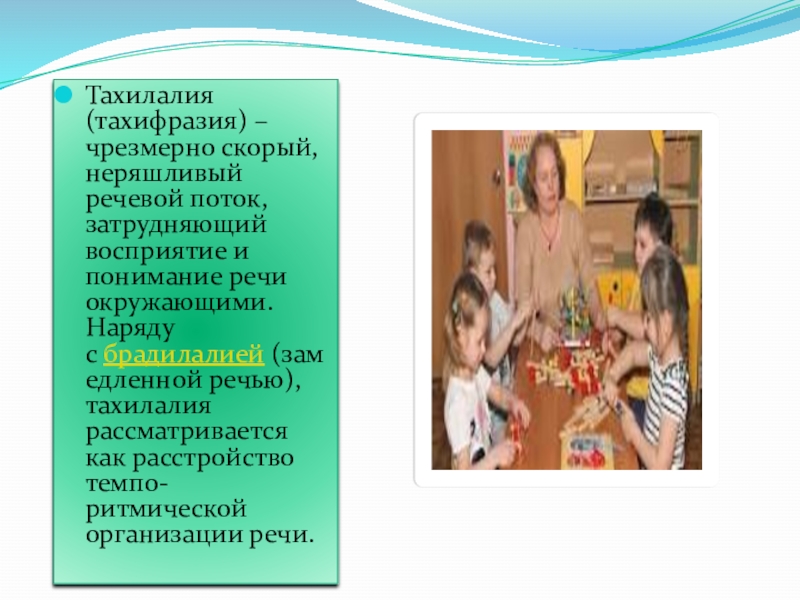 Тахилалия (тахифразия) – чрезмерно скорый, неряшливый речевой поток, затрудняющий восприятие и понимание речи окружающими. Наряду с брадилалией (замедленной речью), тахилалия рассматривается как расстройство темпо-ритмической организации речи.